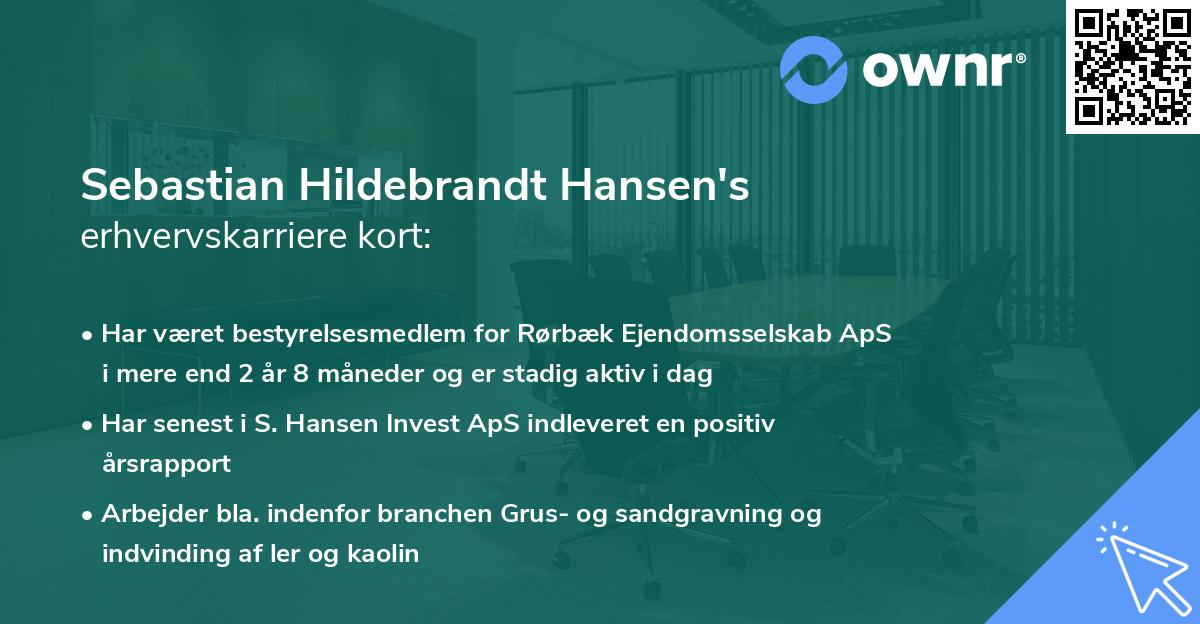 ownr®

Sebastian Hildebrandt Hansen's
erhvervskarriere kort:

• Har været bestyrelsesmedlem for Rørbæk Ejendomsselskab ApS i mere end 2 år 8 måneder og er stadig aktiv i dag

• Har senest i S. Hansen Invest ApS indleveret en positiv årsrapport

• Arbejder bla. indenfor branchen Grus- og sandgravning og indvinding af ler og kaolin